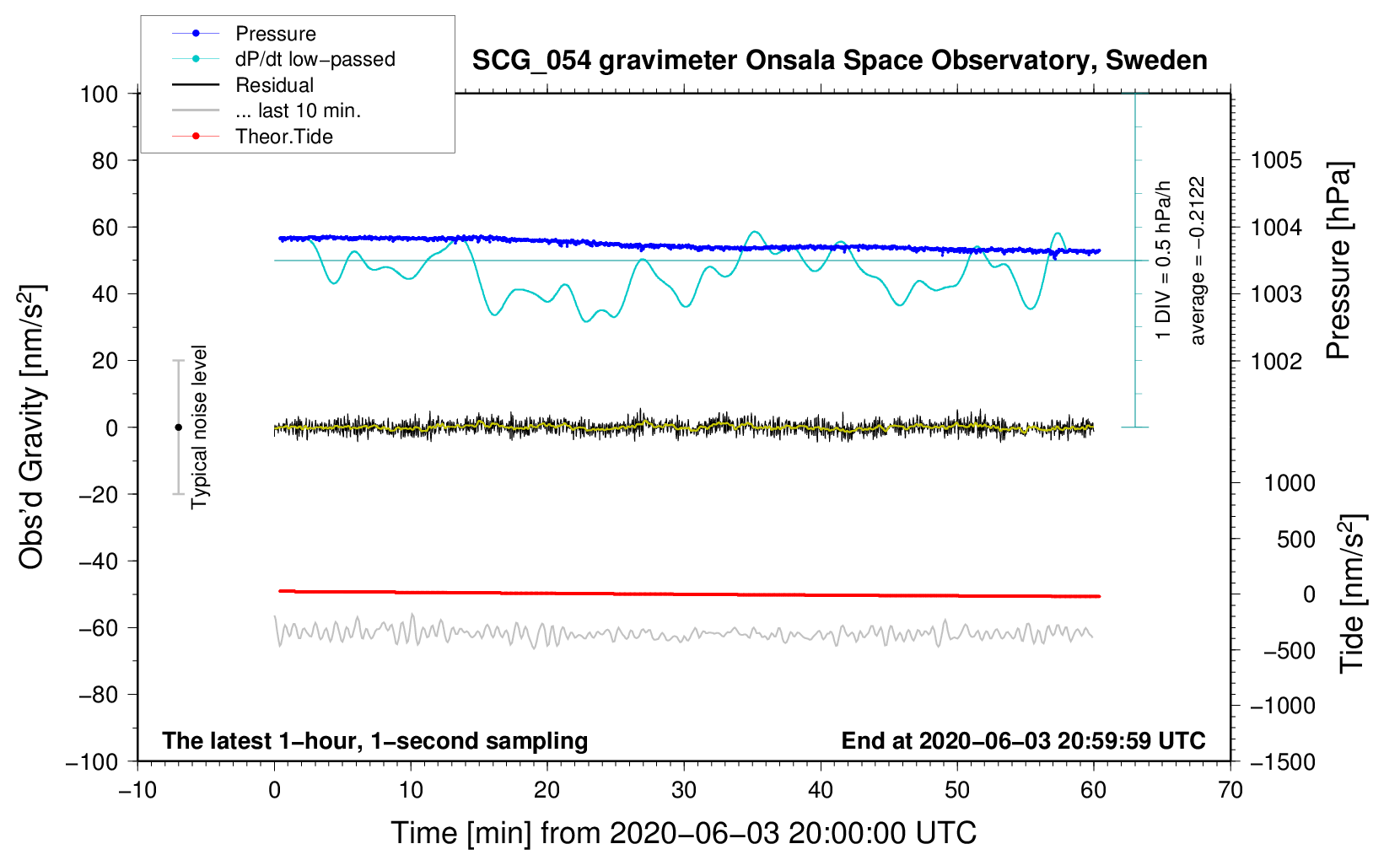 Pressure
dP/dt low−passed
Residual
... last 10 min.
Theor.Tide

SCG_054 gravimeter Onsala Space Observatory, Sweden

100
80
60
40
20
0
−20
−40
−60
−80
−100

Obs'd Gravity [nm/s$^2$]

Typical noise level

1 DIV = 0.5 hPa/h
average = −0.2122

1005
1004
1003
1002

Pressure [hPa]

1000
500
0
−500
−1000
−1500

Tide [nm/s$^2$]

The latest 1−hour, 1−second sampling
End at 2020−06−03 20:59:59 UTC

−10
0
10
20
30
40
50
60
70

Time [min] from 2020−06−03 20:00:00 UTC